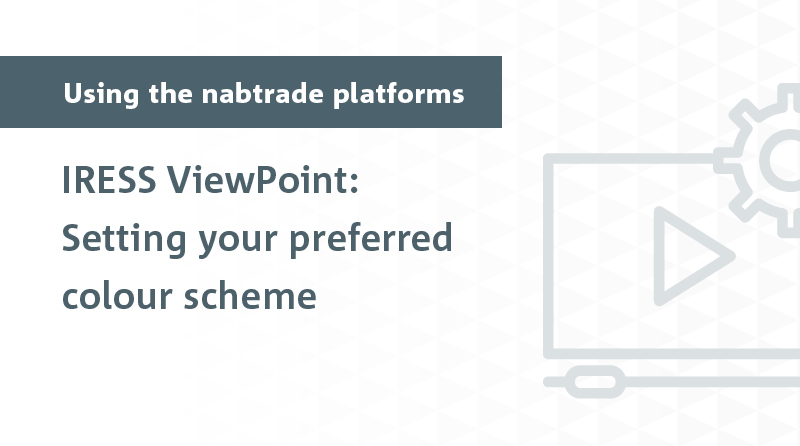 Using the nabtrade platforms

IRESS ViewPoint: Setting your preferred colour scheme